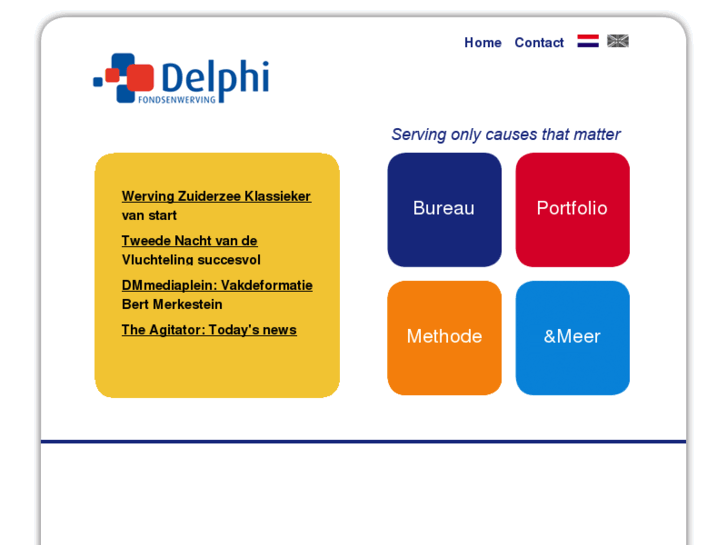 Home Contact

Delphi
FONDSENWERVING

Serving only causes that matter

Werving Zuiderzee Klassieker van start

Tweede Nacht van de Vluchteling succesvol

DMmediaplein: Vakdeformatie Bert Merkestein

The Agitator: Today's news

Bureau

Portfolio

Methode

&Meer